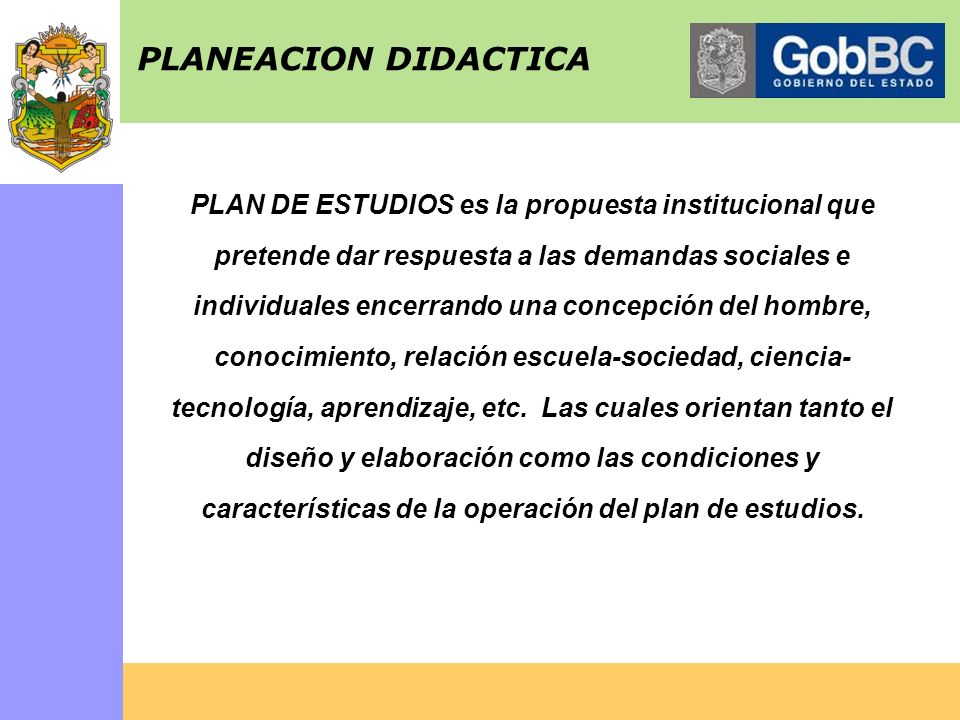 PLANEACION DIDACTICA

GobBC
GOBIERNO DEL ESTADO

PLAN DE ESTUDIOS es la propuesta institucional que pretende dar respuesta a las demandas sociales e individuales encerrando una concepción del hombre, conocimiento, relación escuela-sociedad, ciencia-tecnología, aprendizaje, etc. Las cuales orientan tanto el diseño y elaboración como las condiciones y características de la operación del plan de estudios.